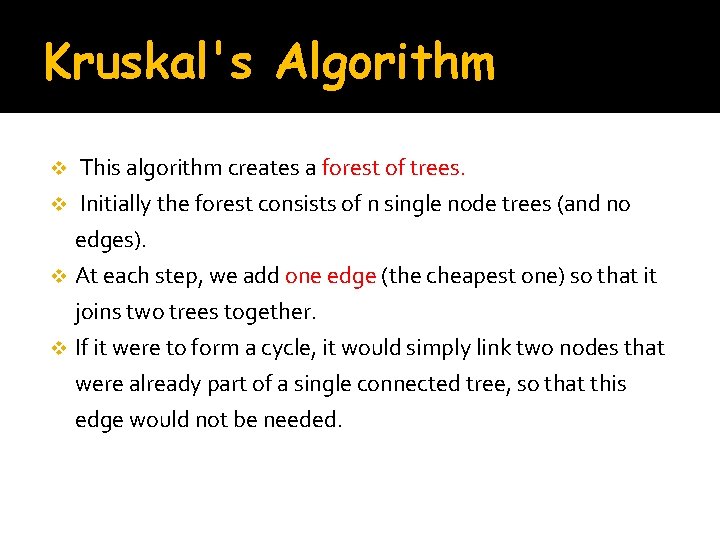 Kruskal's Algorithm

❖ This algorithm creates a forest of trees.

❖ Initially the forest consists of n single node trees (and no edges).

❖ At each step, we add one edge (the cheapest one) so that it joins two trees together.

❖ If it were to form a cycle, it would simply link two nodes that were already part of a single connected tree, so that this edge would not be needed.